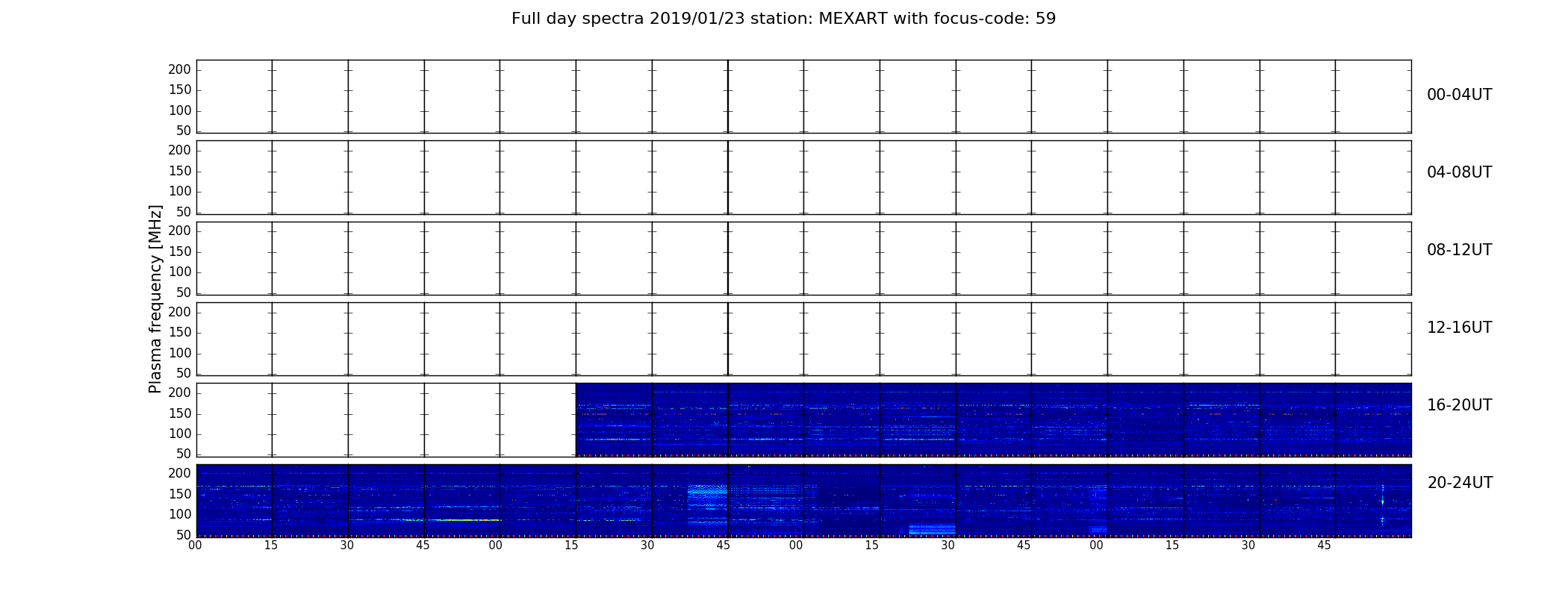 Full day spectra 2019/01/23 station: MEXART with focus-code: 59

Plasma frequency [MHz]

200
150
100
50

00-04UT

200
150
100
50

04-08UT

200
150
100
50

08-12UT

200
150
100
50

12-16UT

200
150
100
50

16-20UT

200
150
100
50

20-24UT

00 15 30 45 00 15 30 45 00 15 30 45 00 15 30 45